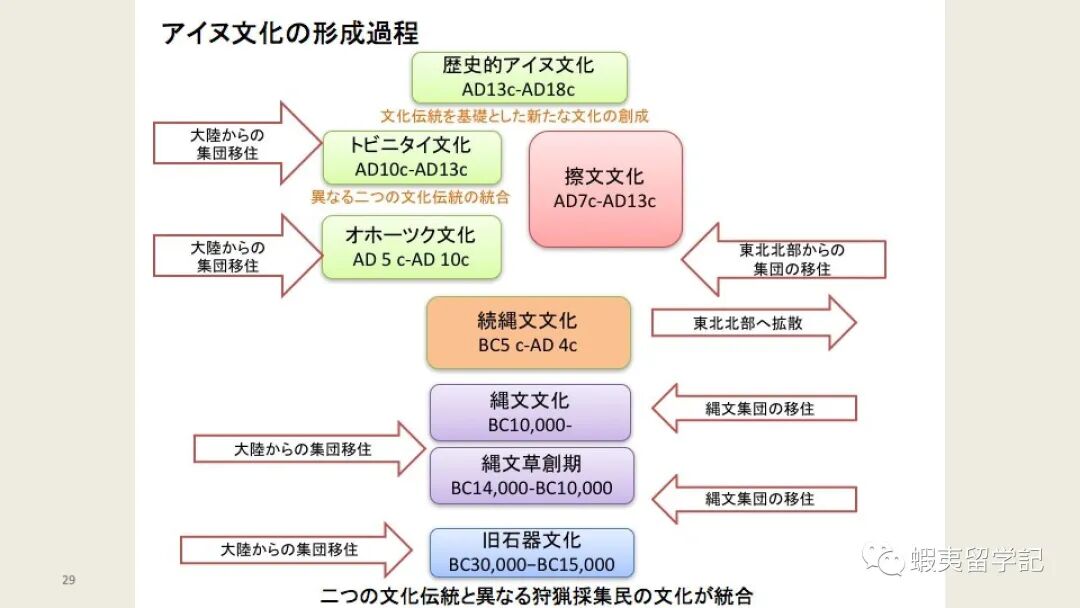 アイヌ文化の形成過程

歴史的アイヌ文化
AD13c-AD18c

文化伝統を基礎とした新たな文化の創成

大陸からの集団移住

トビニタイ文化
AD10c-AD13c

擦文文化
AD7c-AD13c

異なる二つの文化伝統の統合

大陸からの集団移住

オホーツク文化
AD 5 c-AD 10c

東北北部からの集団の移住

続縄文文化
BC5 c-AD 4c

東北北部へ拡散

縄文文化
BC10,000-

縄文集団の移住

大陸からの集団移住

縄文草創期
BC14,000-BC10,000

縄文集団の移住

大陸からの集団移住

旧石器文化
BC30,000–BC15,000

29

二つの文化伝統と異なる狩猟採集民の文化が統合

蝦夷留学記